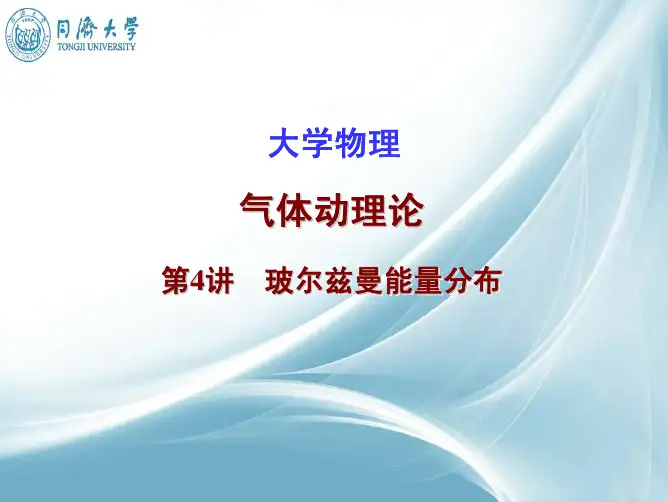 同济大学
TONGJI UNIVERSITY

大学物理

气体动理论

第4讲　玻尔兹曼能量分布